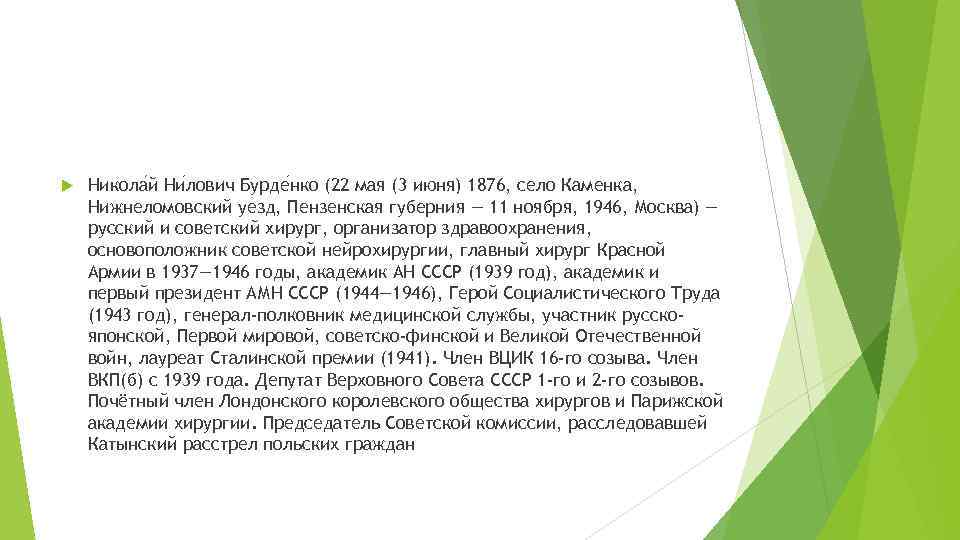 Никола́й Ни́лович Бурде́нко (22 мая (3 июня) 1876, село Каменка, Нижнеломовский уезд, Пензенская губерния — 11 ноября, 1946, Москва) — русский и советский хирург, организатор здравоохранения, основоположник советской нейрохирургии, главный хирург Красной Армии в 1937—1946 годы, академик АН СССР (1939 год), академик и первый президент АМН СССР (1944—1946), Герой Социалистического Труда (1943 год), генерал-полковник медицинской службы, участник русско-японской, Первой мировой, советско-финской и Великой Отечественной войн, лауреат Сталинской премии (1941). Член ВЦИК 16-го созыва. Член ВКП(б) с 1939 года. Депутат Верховного Совета СССР 1-го и 2-го созывов. Почётный член Лондонского королевского общества хирургов и Парижской академии хирургии. Председатель Советской комиссии, расследовавшей Катынский расстрел польских граждан